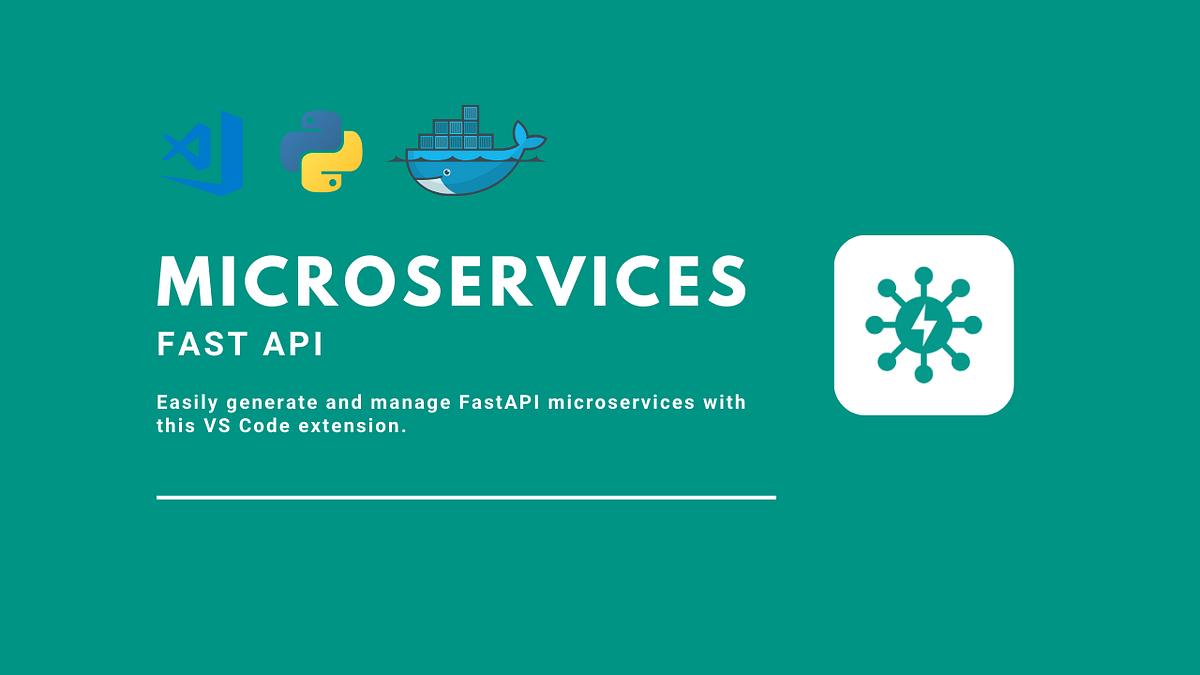 MICROSERVICES

FAST API

Easily generate and manage FastAPI microservices with this VS Code extension.